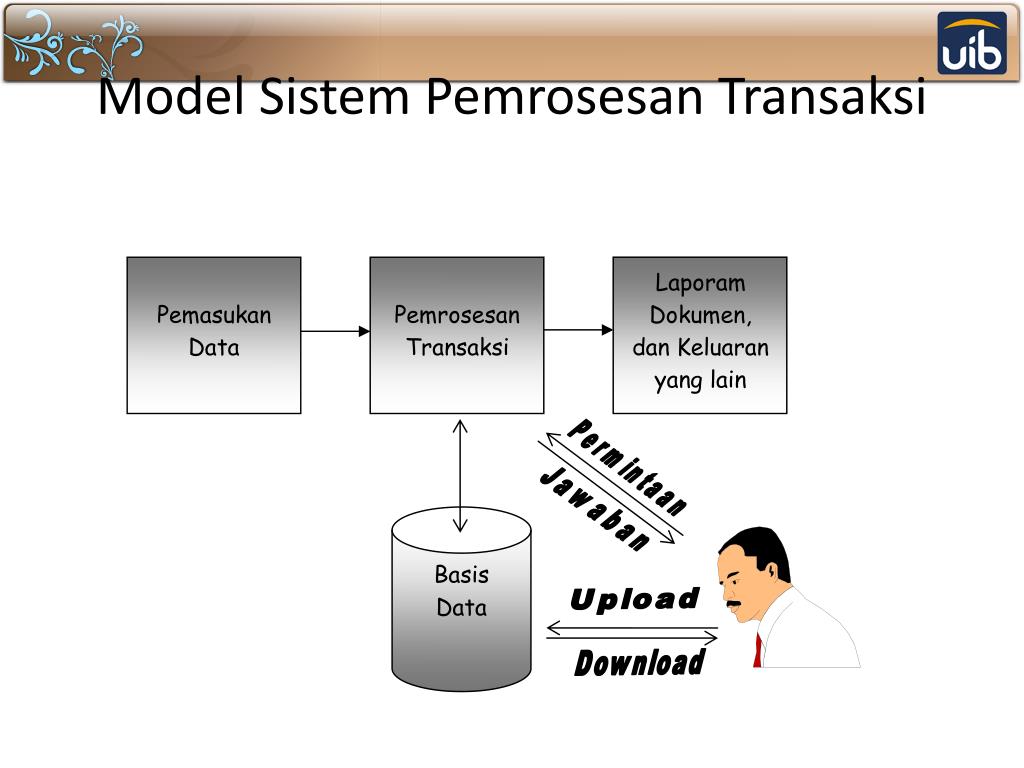 uib

Model Sistem Pemrosesan Transaksi

Pemasukan Data

Pemrosesan Transaksi

Laporam Dokumen, dan Keluaran yang lain

Permintaan

Jawaban

Basis Data

Upload

Download